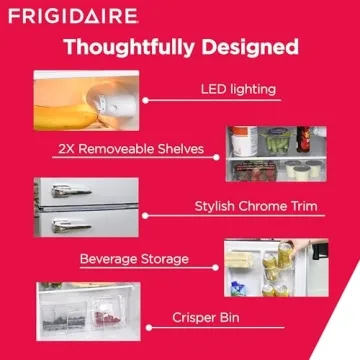 FRIGIDAIRE

Thoughtfully Designed

LED lighting

2X Removeable Shelves

Stylish Chrome Trim

Beverage Storage

Crisper Bin